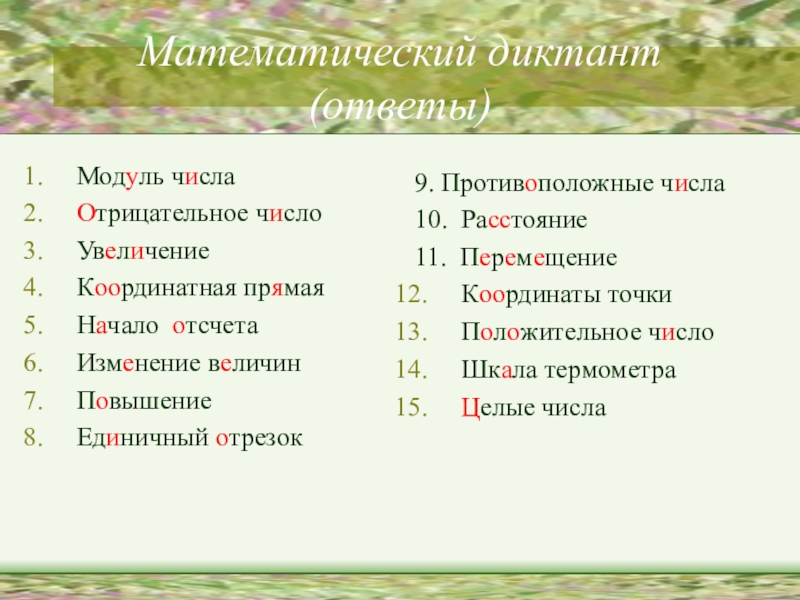 Математический диктант (ответы)

1. Модуль числа
2. Отрицательное число
3. Увеличение
4. Координатная прямая
5. Начало отсчета
6. Изменение величин
7. Повышение
8. Единичный отрезок

9. Противоположные числа
10. Расстояние
11. Перемещение
12. Координаты точки
13. Положительное число
14. Шкала термометра
15. Целые числа